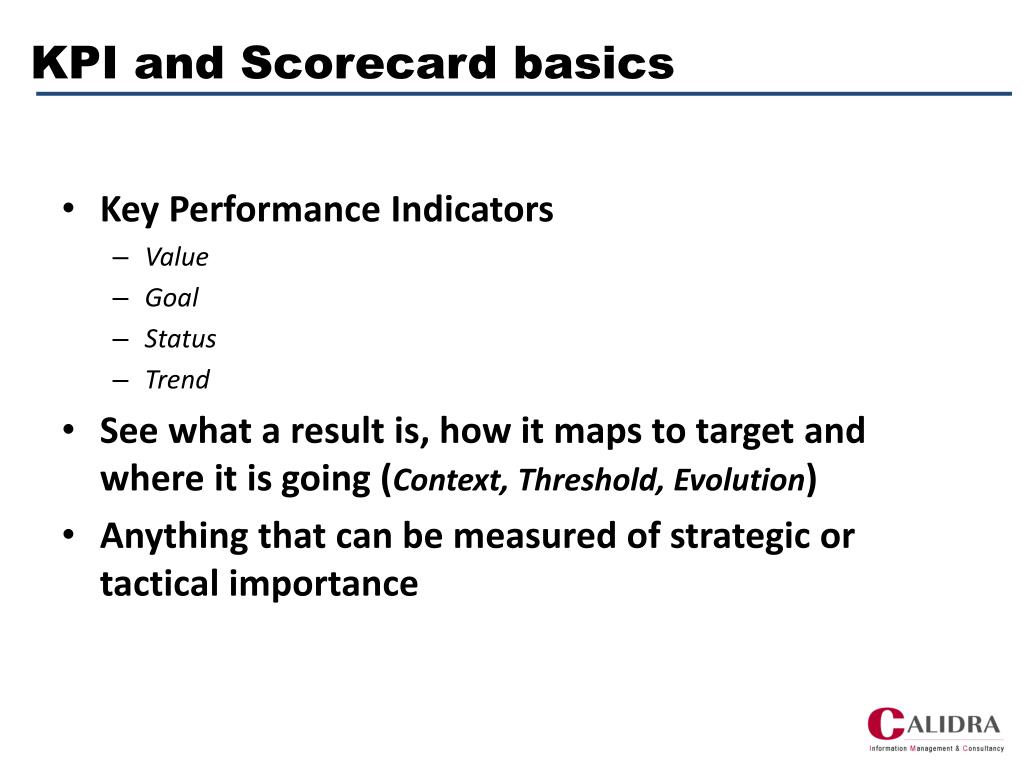 KPI and Scorecard basics

• Key Performance Indicators
 – Value
 – Goal
 – Status
 – Trend

• See what a result is, how it maps to target and where it is going (Context, Threshold, Evolution)

• Anything that can be measured of strategic or tactical importance

CALIDRA
Information Management & Consultancy